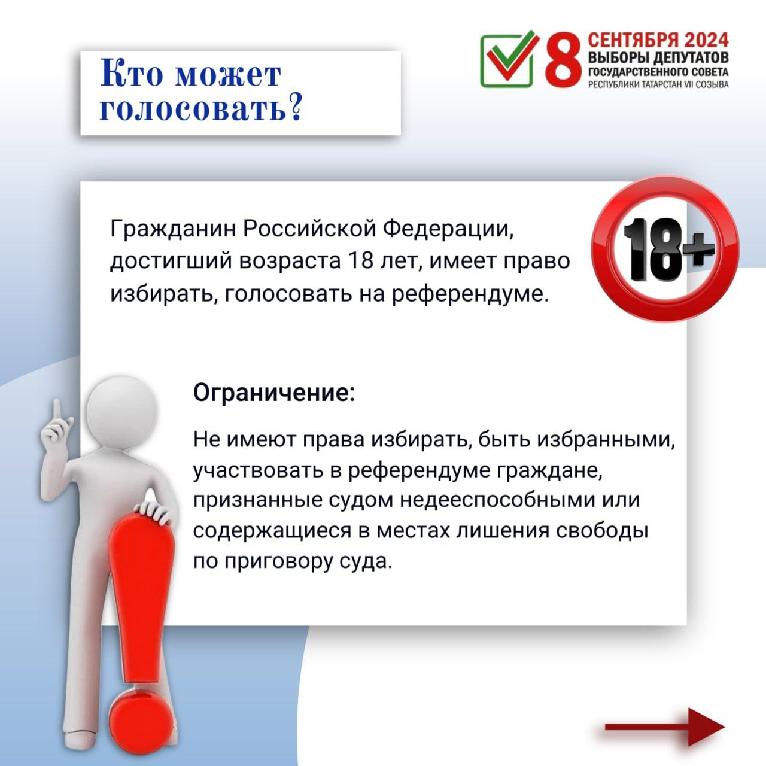 Кто может голосовать?

8 СЕНТЯБРЯ 2024
ВЫБОРЫ ДЕПУТАТОВ
ГОСУДАРСТВЕННОГО СОВЕТА
РЕСПУБЛИКИ ТАТАРСТАН VII СОЗЫВА

Гражданин Российской Федерации, достигший возраста 18 лет, имеет право избирать, голосовать на референдуме.

18+

Ограничение:

Не имеют права избирать, быть избранными, участвовать в референдуме граждане, признанные судом недееспособными или содержащиеся в местах лишения свободы по приговору суда.